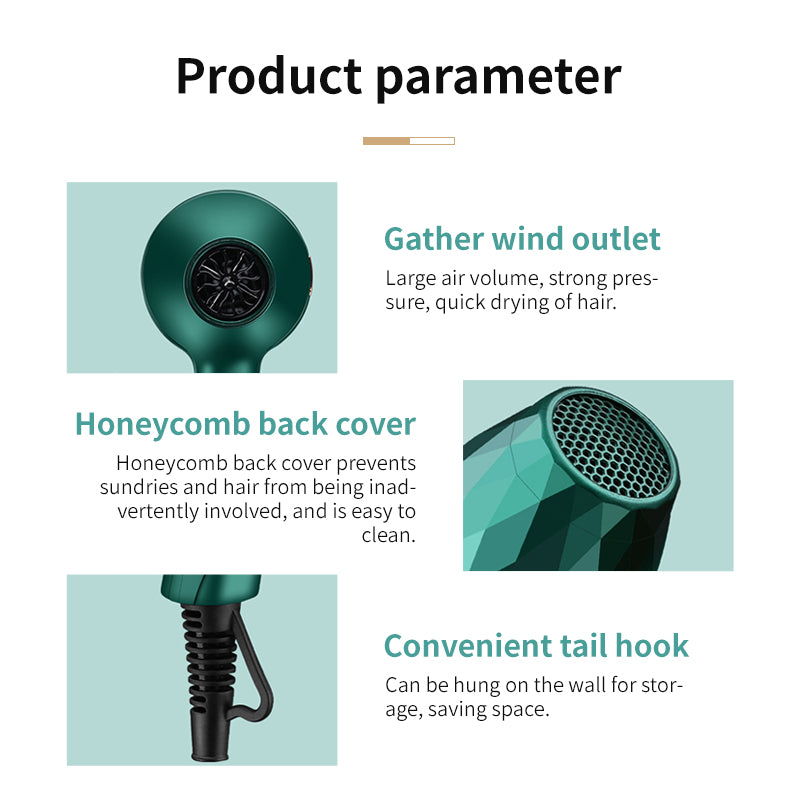 Product parameter

Gather wind outlet

Large air volume, strong pressure, quick drying of hair.

Honeycomb back cover

Honeycomb back cover prevents sundries and hair from being inadvertently involved, and is easy to clean.

Convenient tail hook

Can be hung on the wall for storage, saving space.